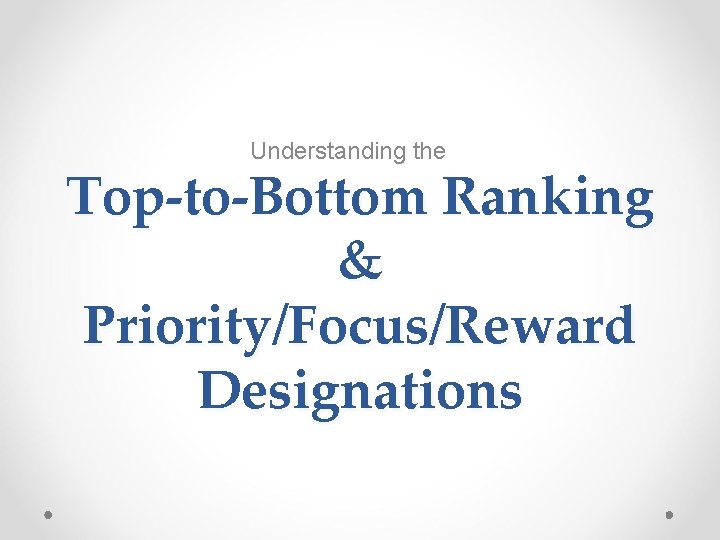 Understanding the

Top-to-Bottom Ranking
&
Priority/Focus/Reward Designations